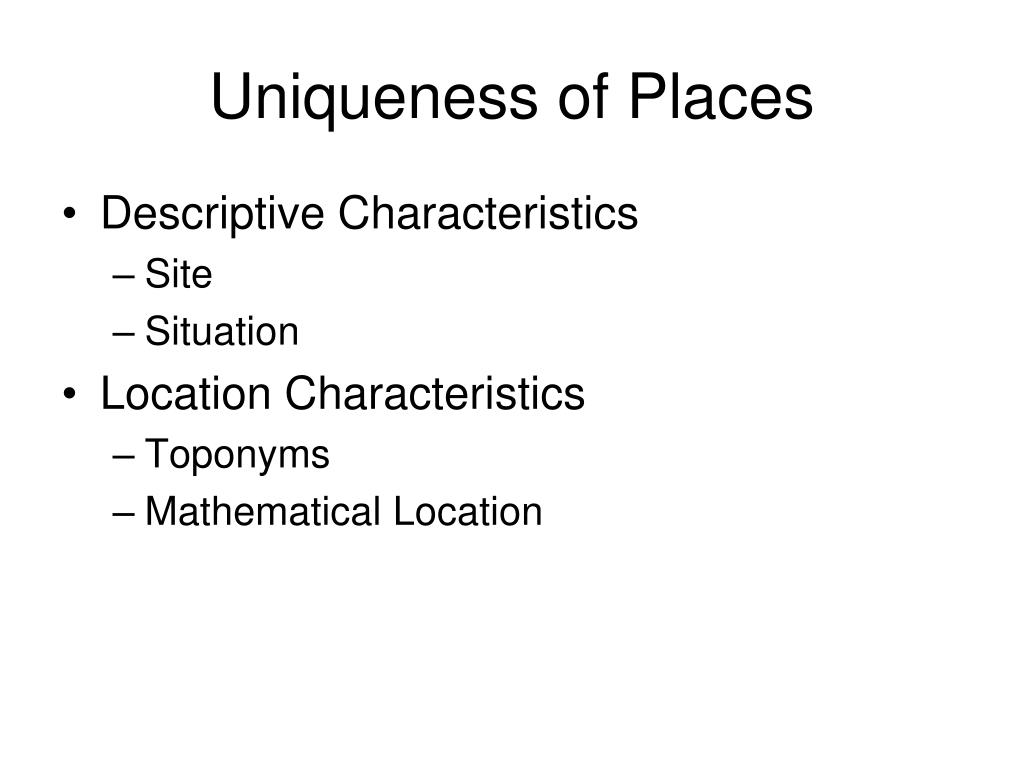 Uniqueness of Places

• Descriptive Characteristics
– Site
– Situation
• Location Characteristics
– Toponyms
– Mathematical Location